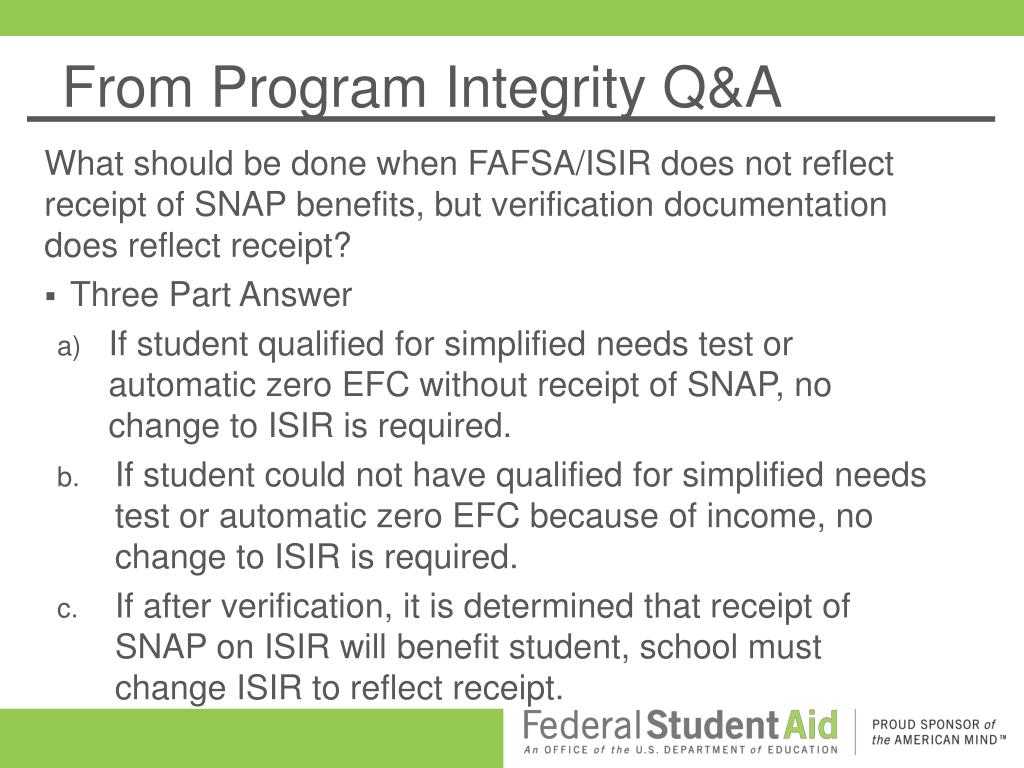 From Program Integrity Q&A

What should be done when FAFSA/ISIR does not reflect receipt of SNAP benefits, but verification documentation does reflect receipt?

▪ Three Part Answer

a) If student qualified for simplified needs test or automatic zero EFC without receipt of SNAP, no change to ISIR is required.

b. If student could not have qualified for simplified needs test or automatic zero EFC because of income, no change to ISIR is required.

c. If after verification, it is determined that receipt of SNAP on ISIR will benefit student, school must change ISIR to reflect receipt.

Federal Student Aid
An OFFICE of the U.S. DEPARTMENT of EDUCATION

PROUD SPONSOR of the AMERICAN MIND™